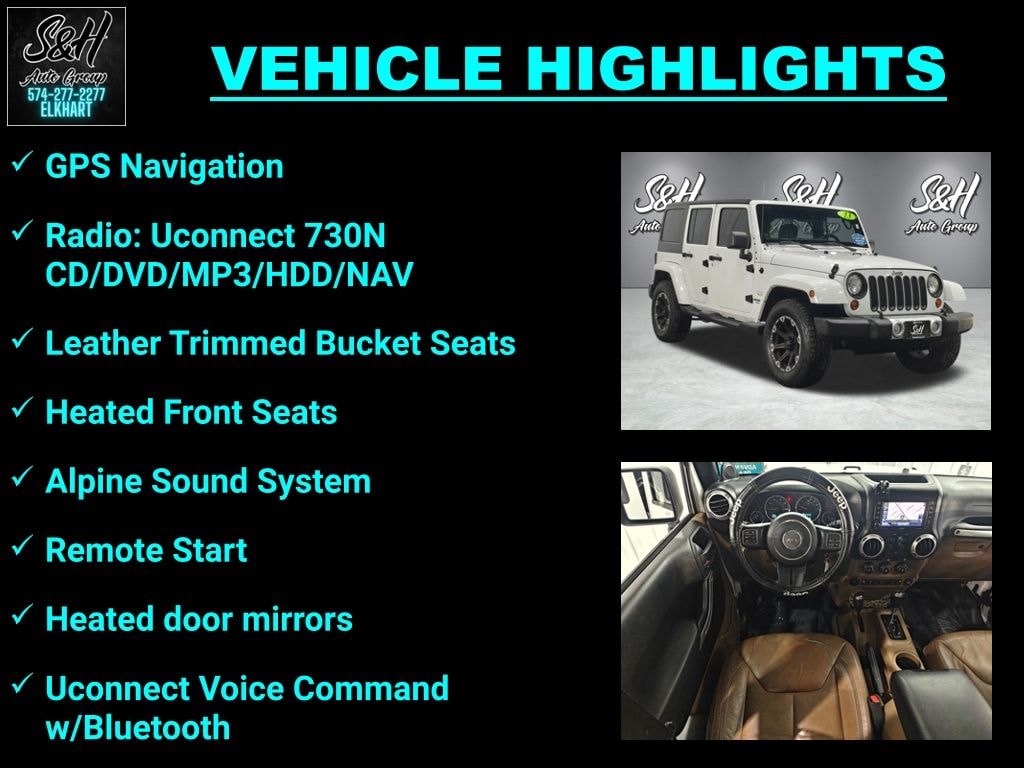 S&H
Auto Group
574-277-2277
ELKHART

VEHICLE HIGHLIGHTS

✓ GPS Navigation

✓ Radio: Uconnect 730N CD/DVD/MP3/HDD/NAV

✓ Leather Trimmed Bucket Seats

✓ Heated Front Seats

✓ Alpine Sound System

✓ Remote Start

✓ Heated door mirrors

✓ Uconnect Voice Command w/Bluetooth

S&H
Auto Group
S&H
S&H
Auto Group
Jeep
S&H
Jeep
Jeep